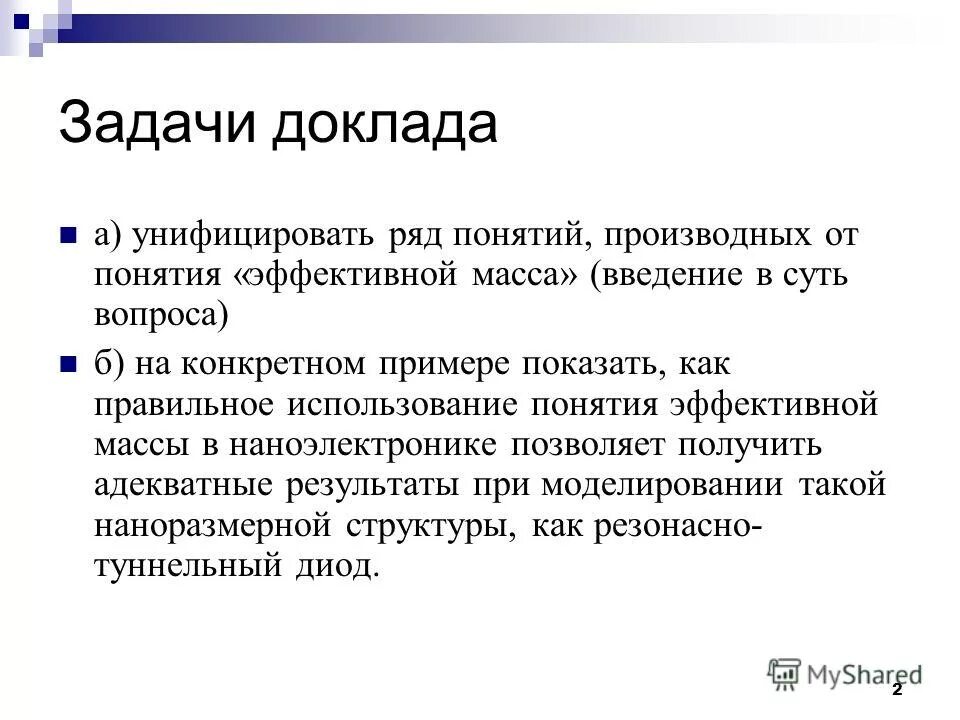 Задачи доклада

а) унифицировать ряд понятий, производных от понятия «эффективной масса» (введение в суть вопроса)

б) на конкретном примере показать, как правильное использование понятия эффективной массы в наноэлектронике позволяет получить адекватные результаты при моделировании такой наноразмерной структуры, как резонасно-туннельный диод.

MyShared

2